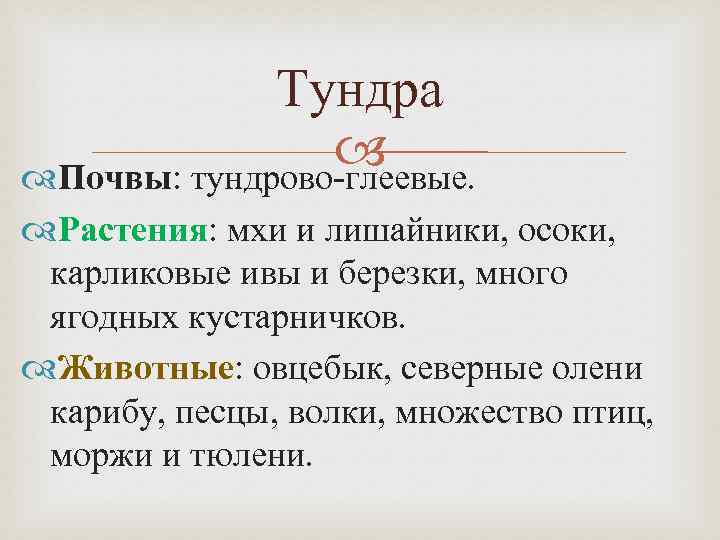 Тундра

Почвы: тундрово-глеевые.

Растения: мхи и лишайники, осоки, карликовые ивы и березки, много ягодных кустарничков.

Животные: овцебык, северные олени карибу, песцы, волки, множество птиц, моржи и тюлени.